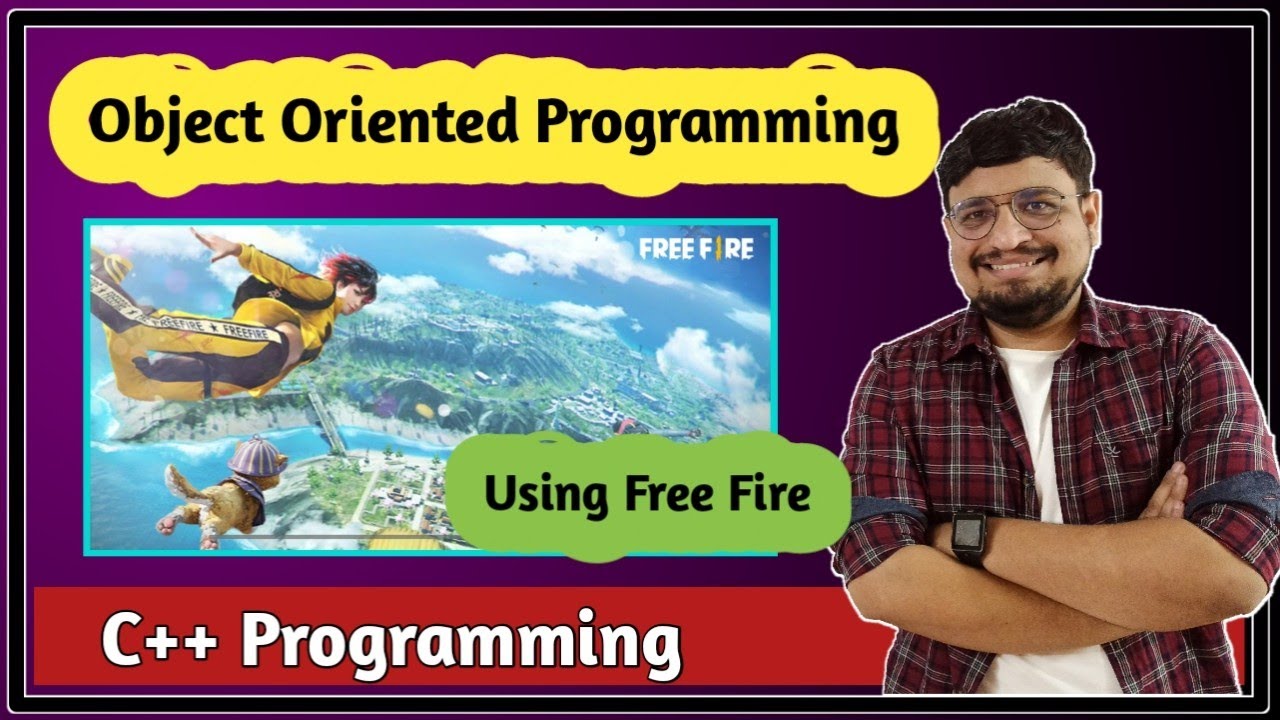 Object Oriented Programming

FREE FIRE

FREEFIRE ★ FREEFIRE

Using Free Fire

C++ Programming